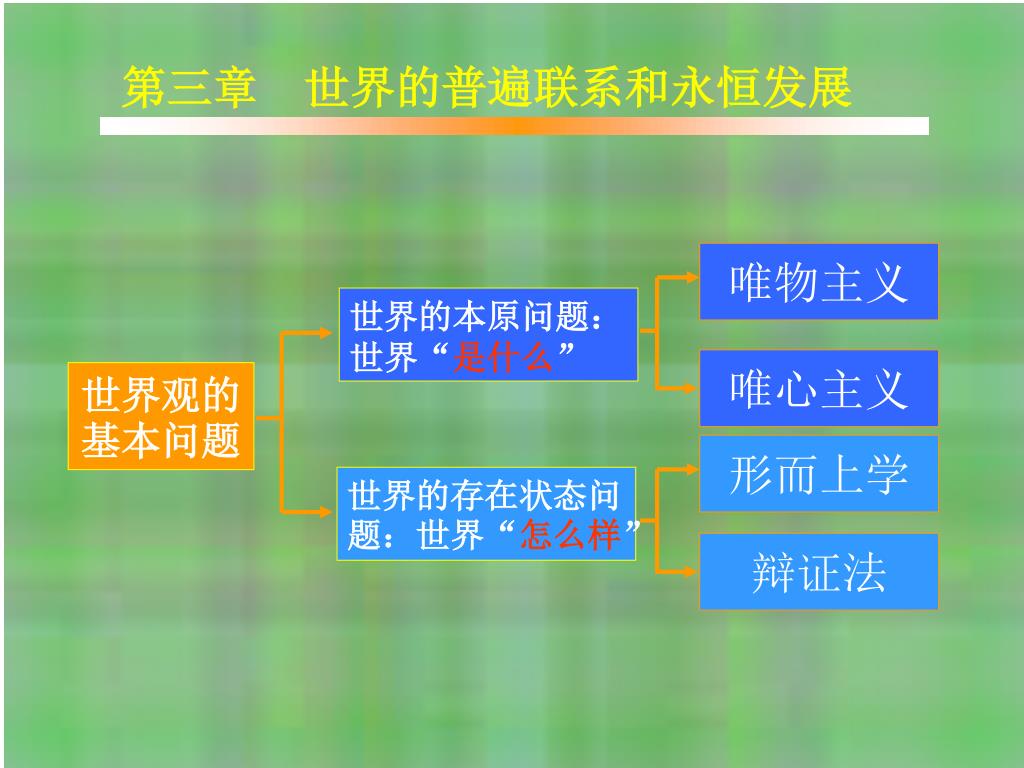 第三章　世界的普遍联系和永恒发展

世界观的基本问题

世界的本原问题：世界“是什么”

世界的存在状态问题：世界“怎么样”

唯物主义

唯心主义

形而上学

辩证法